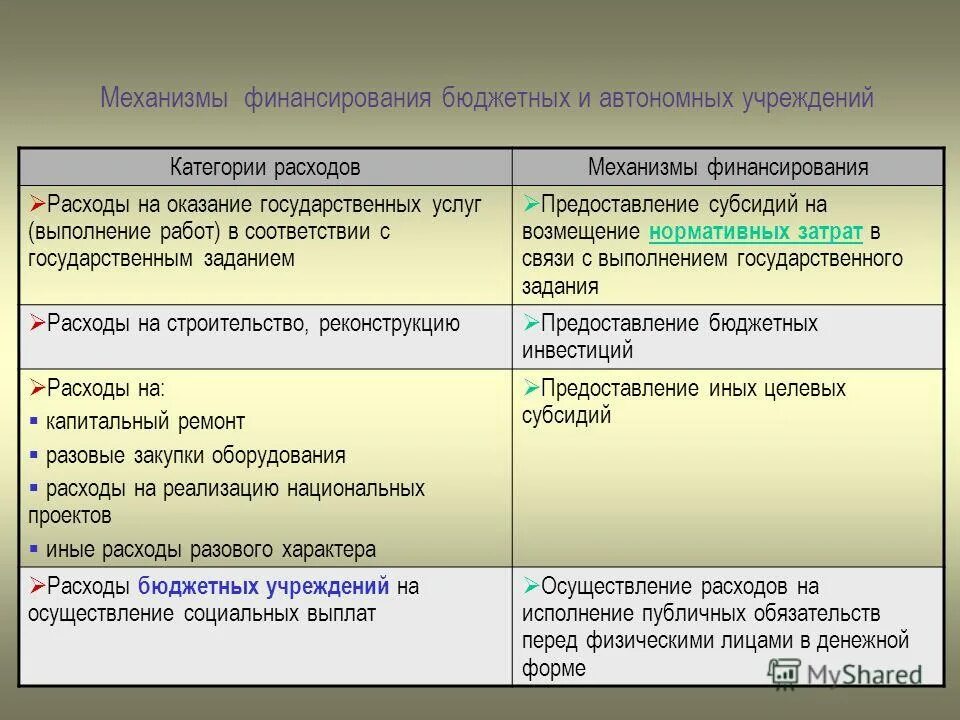 Механизмы финансирования бюджетных и автономных учреждений

| Категории расходов | Механизмы финансирования |
|---|---|
| ➢Расходы на оказание государственных услуг (выполнение работ) в соответствии с государственным заданием | ➢Предоставление субсидий на возмещение нормативных затрат в связи с выполнением государственного задания |
| ➢Расходы на строительство, реконструкцию | ➢Предоставление бюджетных инвестиций |
| ➢Расходы на: ▪ капитальный ремонт ▪ разовые закупки оборудования ▪ расходы на реализацию национальных проектов ▪ иные расходы разового характера | ➢Предоставление иных целевых субсидий |
| ➢Расходы бюджетных учреждений на осуществление социальных выплат | ➢Осуществление расходов на исполнение публичных обязательств перед физическими лицами в денежной форме |

MyShared